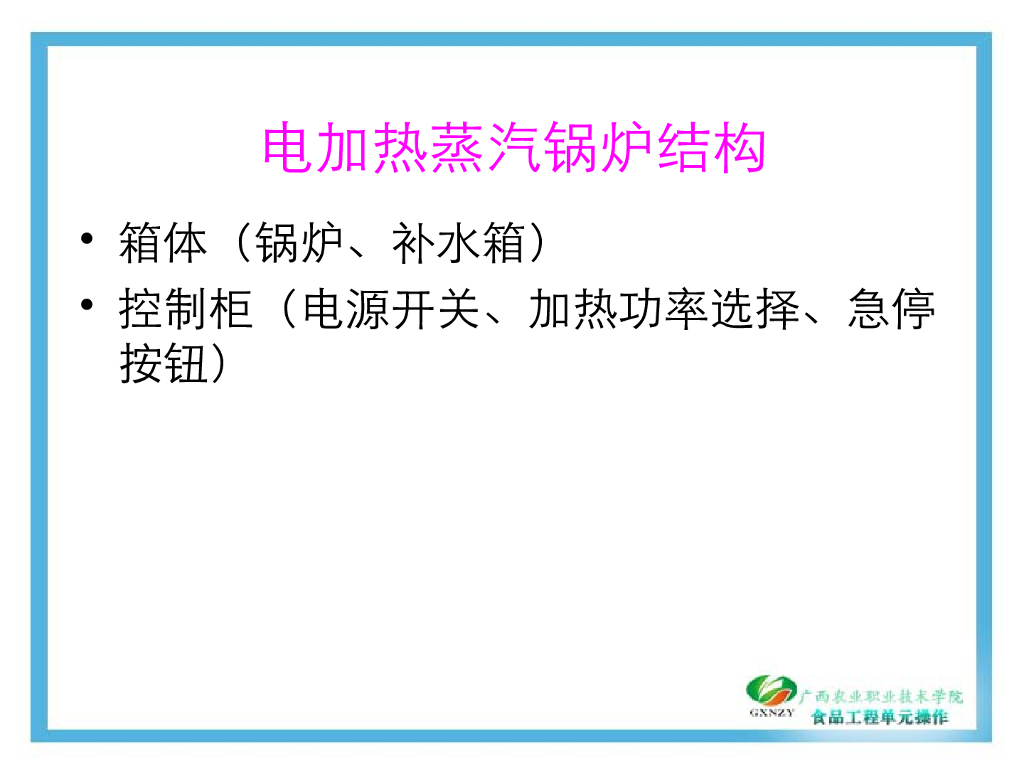 电加热蒸汽锅炉结构

• 箱体（锅炉、补水箱）
• 控制柜（电源开关、加热功率选择、急停按钮）

GXNZY 广西农业职业技术学院
食品工程单元操作